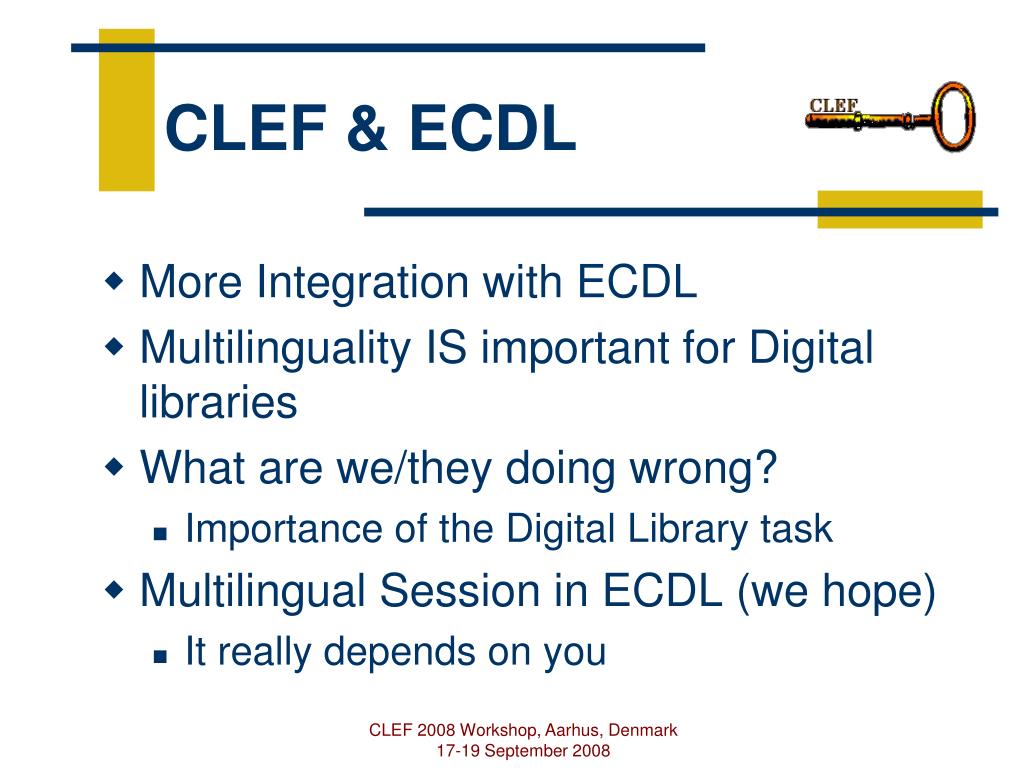 CLEF & ECDL

CLEF

- More Integration with ECDL
- Multilinguality IS important for Digital libraries
- What are we/they doing wrong?
  - Importance of the Digital Library task
- Multilingual Session in ECDL (we hope)
  - It really depends on you

CLEF 2008 Workshop, Aarhus, Denmark
17-19 September 2008